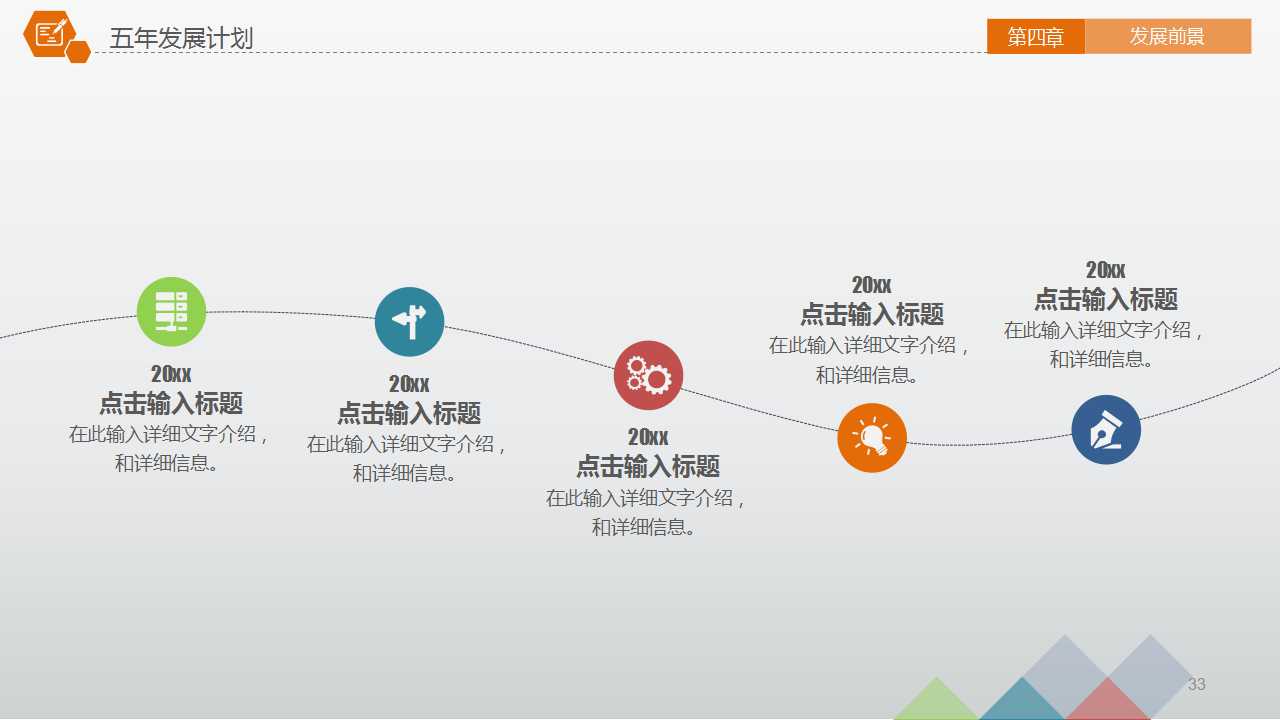 五年发展计划

第四章

发展前景

20xx
点击输入标题
在此输入详细文字介绍，和详细信息。

20xx
点击输入标题
在此输入详细文字介绍，和详细信息。

20xx
点击输入标题
在此输入详细文字介绍，和详细信息。

20xx
点击输入标题
在此输入详细文字介绍，和详细信息。

20xx
点击输入标题
在此输入详细文字介绍，和详细信息。

33